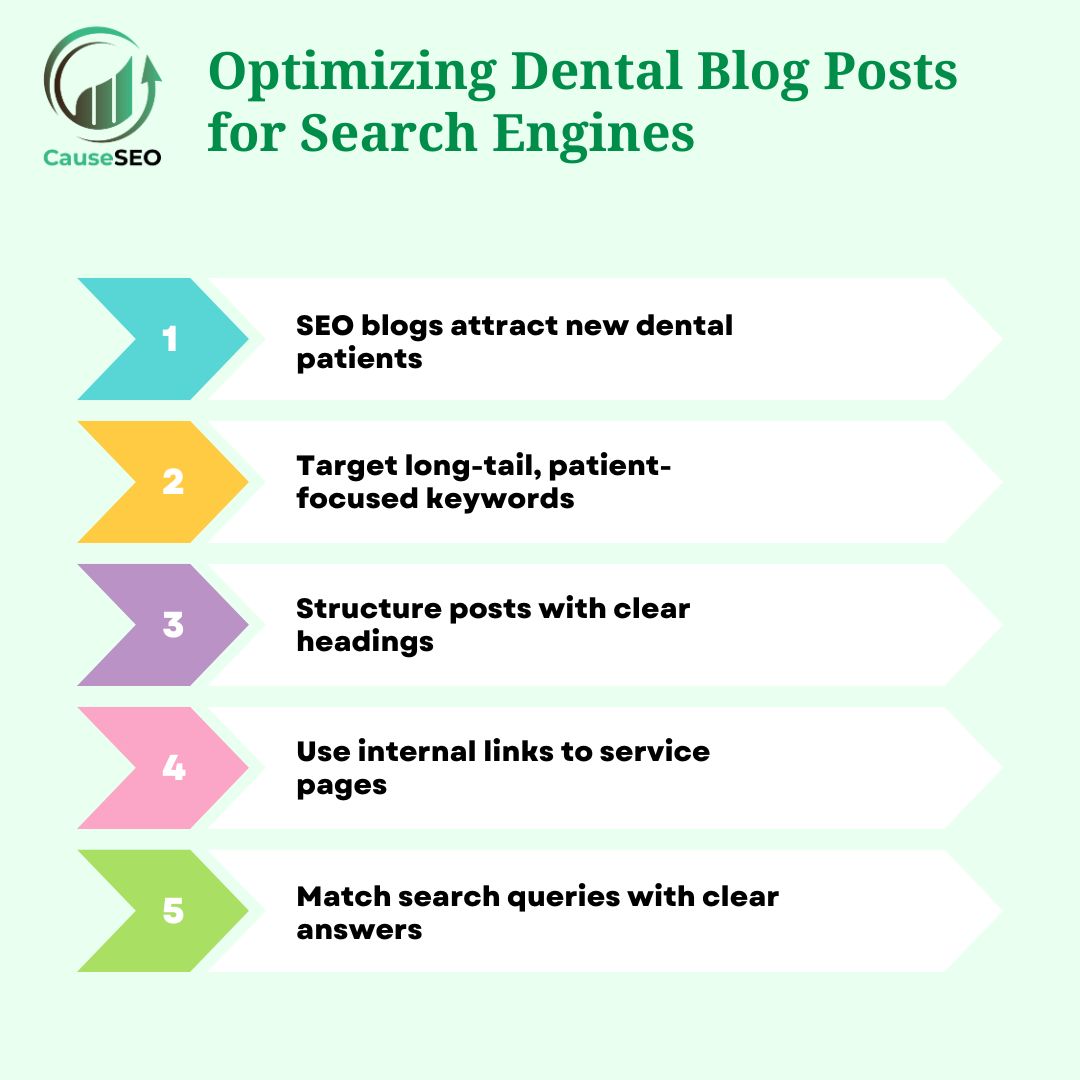 CauseSEO

Optimizing Dental Blog Posts for Search Engines

1 SEO blogs attract new dental patients

2 Target long-tail, patient-focused keywords

3 Structure posts with clear headings

4 Use internal links to service pages

5 Match search queries with clear answers